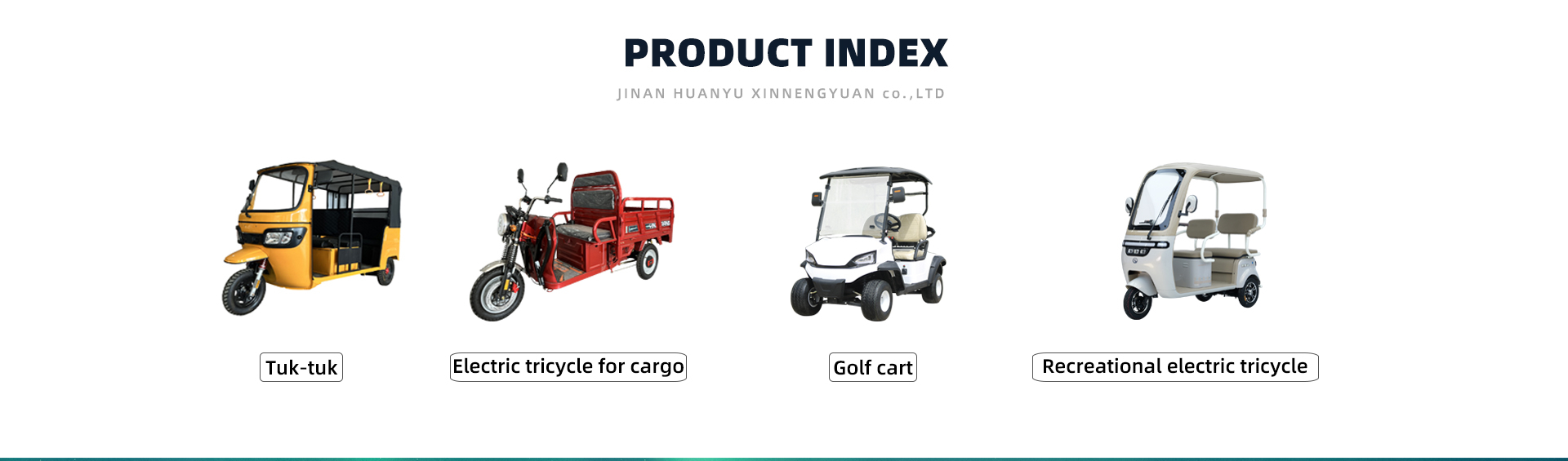 PRODUCT INDEX

JINAN HUANYU XINNENGYUAN co.,LTD

Tuk-tuk

Electric tricycle for cargo

Golf cart

Recreational electric tricycle